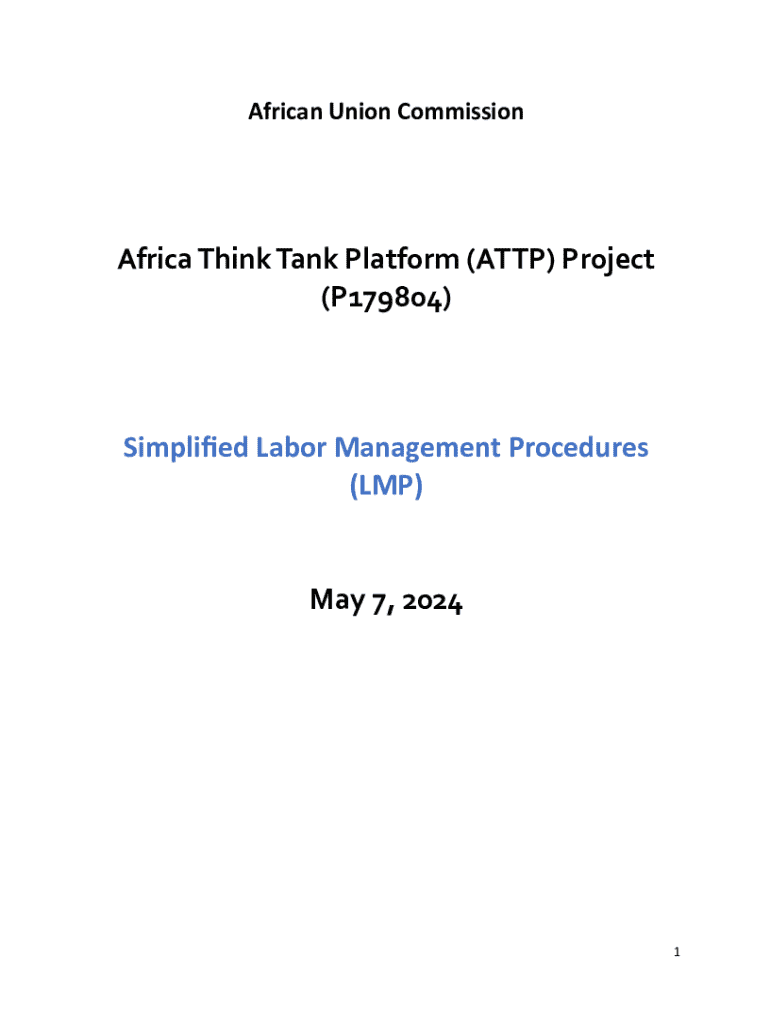 African Union Commission

Africa Think Tank Platform (ATTP) Project (P179804)

Simplified Labor Management Procedures (LMP)

May 7, 2024

1